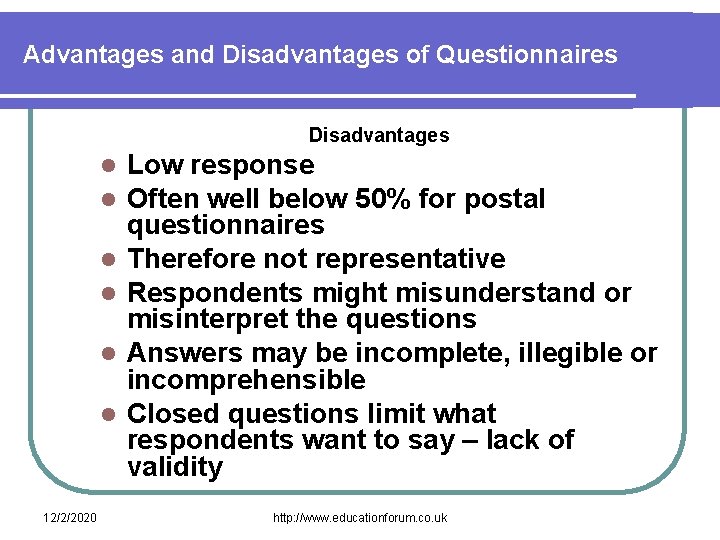 Advantages and Disadvantages of Questionnaires

Disadvantages

- Low response
- Often well below 50% for postal questionnaires
- Therefore not representative
- Respondents might misunderstand or misinterpret the questions
- Answers may be incomplete, illegible or incomprehensible
- Closed questions limit what respondents want to say – lack of validity

12/2/2020

http://www.educationforum.co.uk